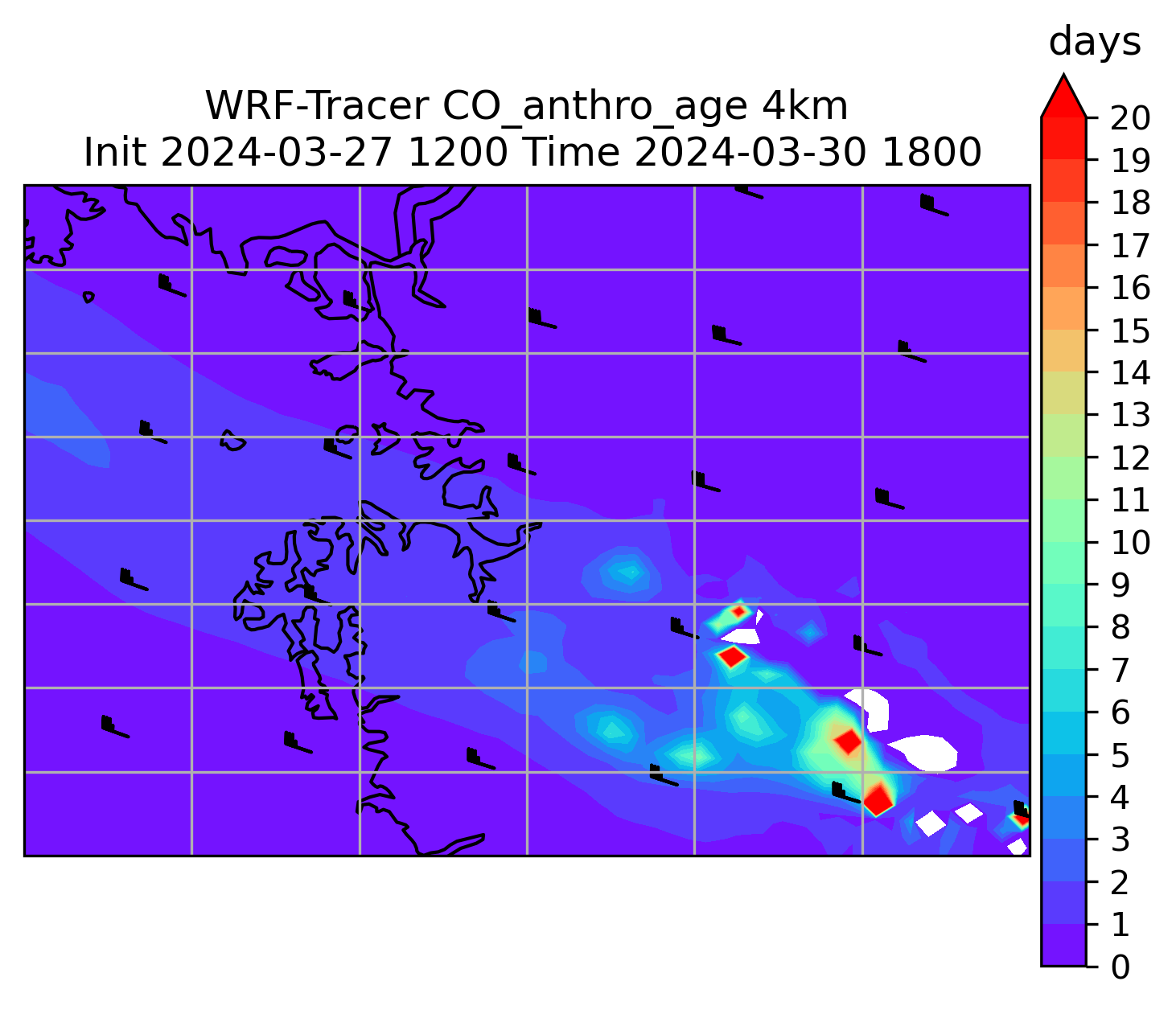 WRF-Tracer CO_anthro_age 4km
Init 2024-03-27 1200 Time 2024-03-30 1800

days
20
19
18
17
16
15
14
13
12
11
10
9
8
7
6
5
4
3
2
1
0